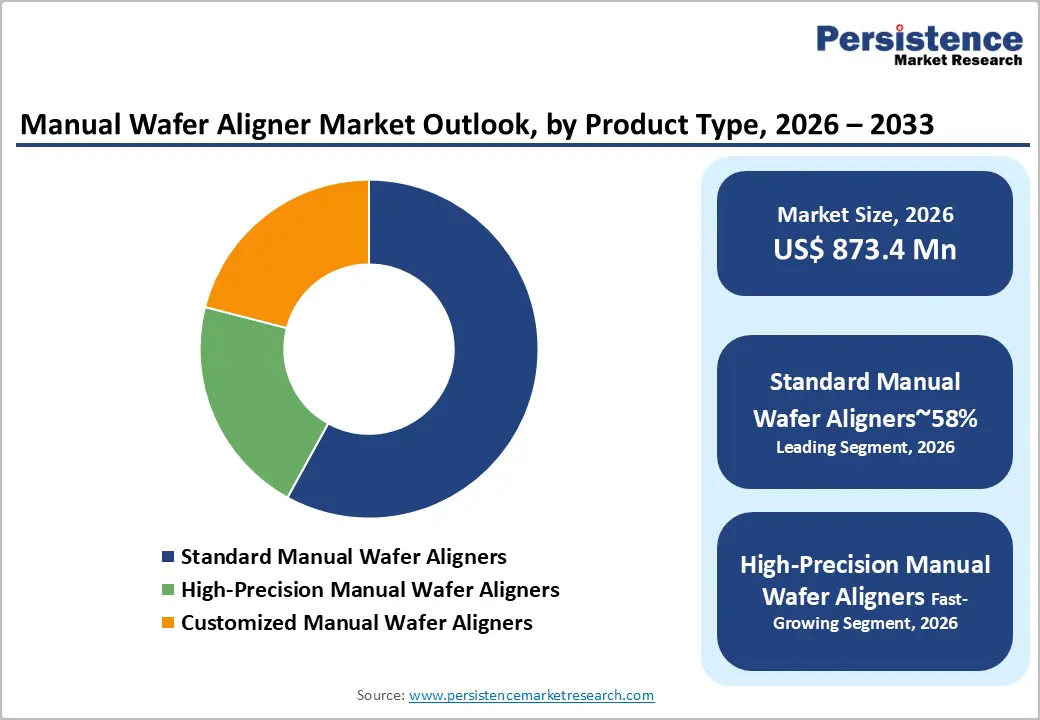 Persistence
Market Research

Manual Wafer Aligner Market Outlook, by Product Type, 2026 – 2033

Standard Manual Wafer Aligners
High-Precision Manual Wafer Aligners
Customized Manual Wafer Aligners

Market Size, 2026
US$ 873.4 Mn

Standard Manual Wafer Aligners~58%
Leading Segment, 2026

High-Precision Manual Wafer Aligners Fast-Growing Segment, 2026

Source: www.persistencemarketresearch.com